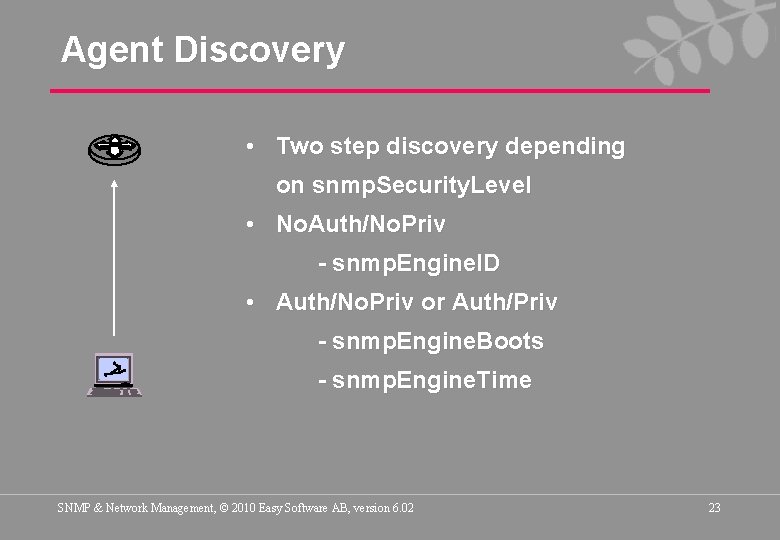 Agent Discovery

• Two step discovery depending on snmpSecurityLevel

• NoAuth/NoPriv

- snmpEngineID

• Auth/NoPriv or Auth/Priv

- snmpEngineBoots

- snmpEngineTime

SNMP & Network Management, © 2010 Easy Software AB, version 6.02

23